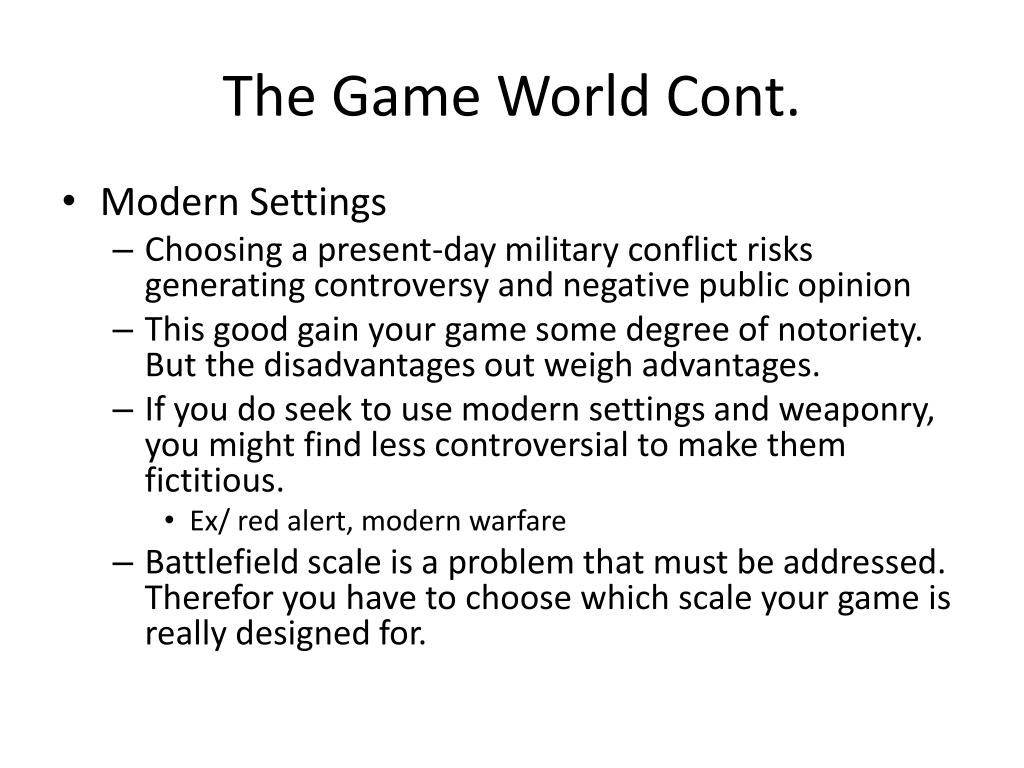 The Game World Cont.

• Modern Settings
  – Choosing a present-day military conflict risks generating controversy and negative public opinion
  – This good gain your game some degree of notoriety. But the disadvantages out weigh advantages.
  – If you do seek to use modern settings and weaponry, you might find less controversial to make them fictitious.
    • Ex/ red alert, modern warfare
  – Battlefield scale is a problem that must be addressed. Therefor you have to choose which scale your game is really designed for.